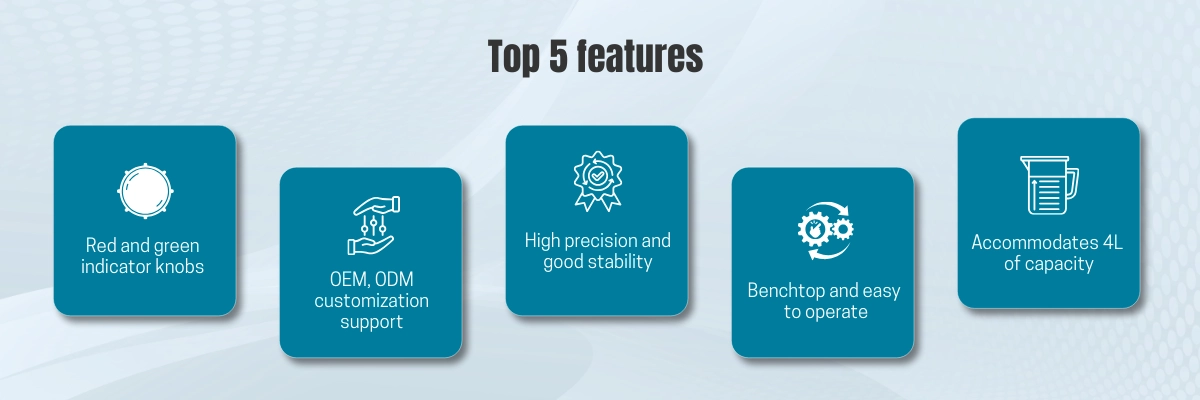 Top 5 features

Red and green indicator knobs

OEM, ODM customization support

High precision and good stability

Benchtop and easy to operate

Accommodates 4L of capacity